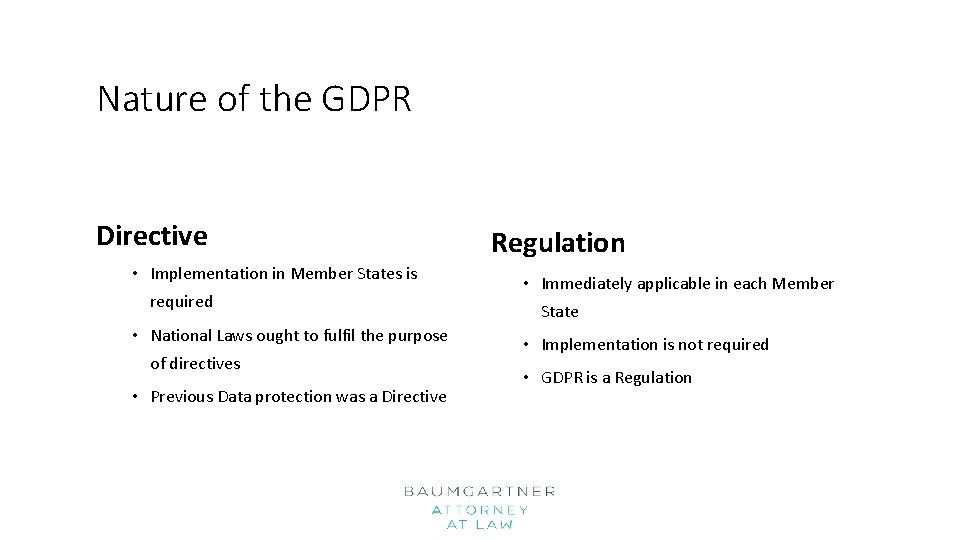 Nature of the GDPR

Directive

• Implementation in Member States is required

• National Laws ought to fulfil the purpose of directives

• Previous Data protection was a Directive

Regulation

• Immediately applicable in each Member State

• Implementation is not required

• GDPR is a Regulation

BAUMGARTNER
ATTORNEY
AT LAW